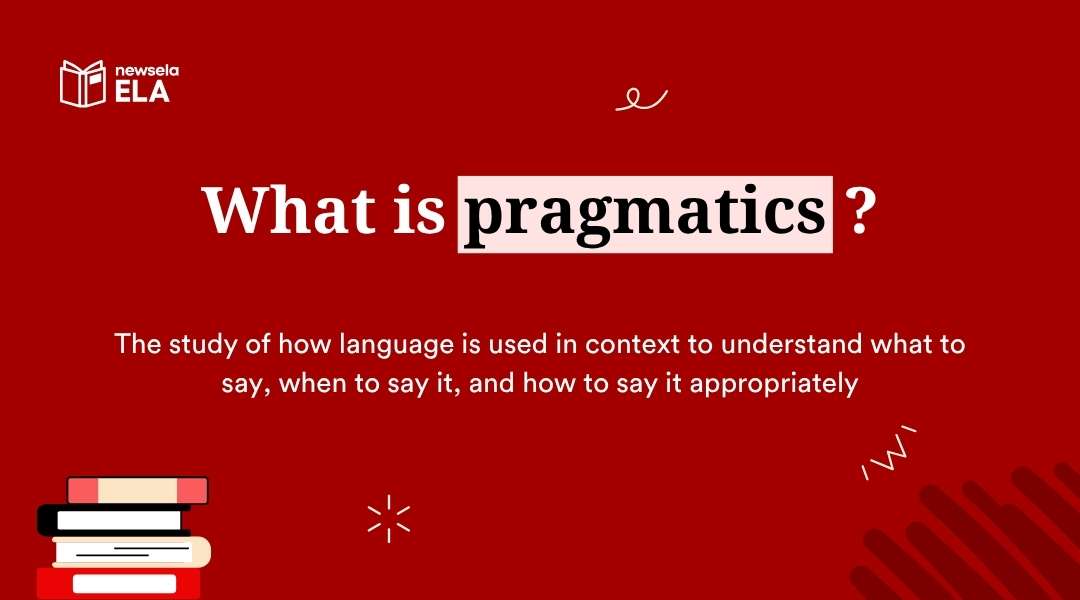 newsela
ELA

What is pragmatics ?

The study of how language is used in context to understand what to say, when to say it, and how to say it appropriately